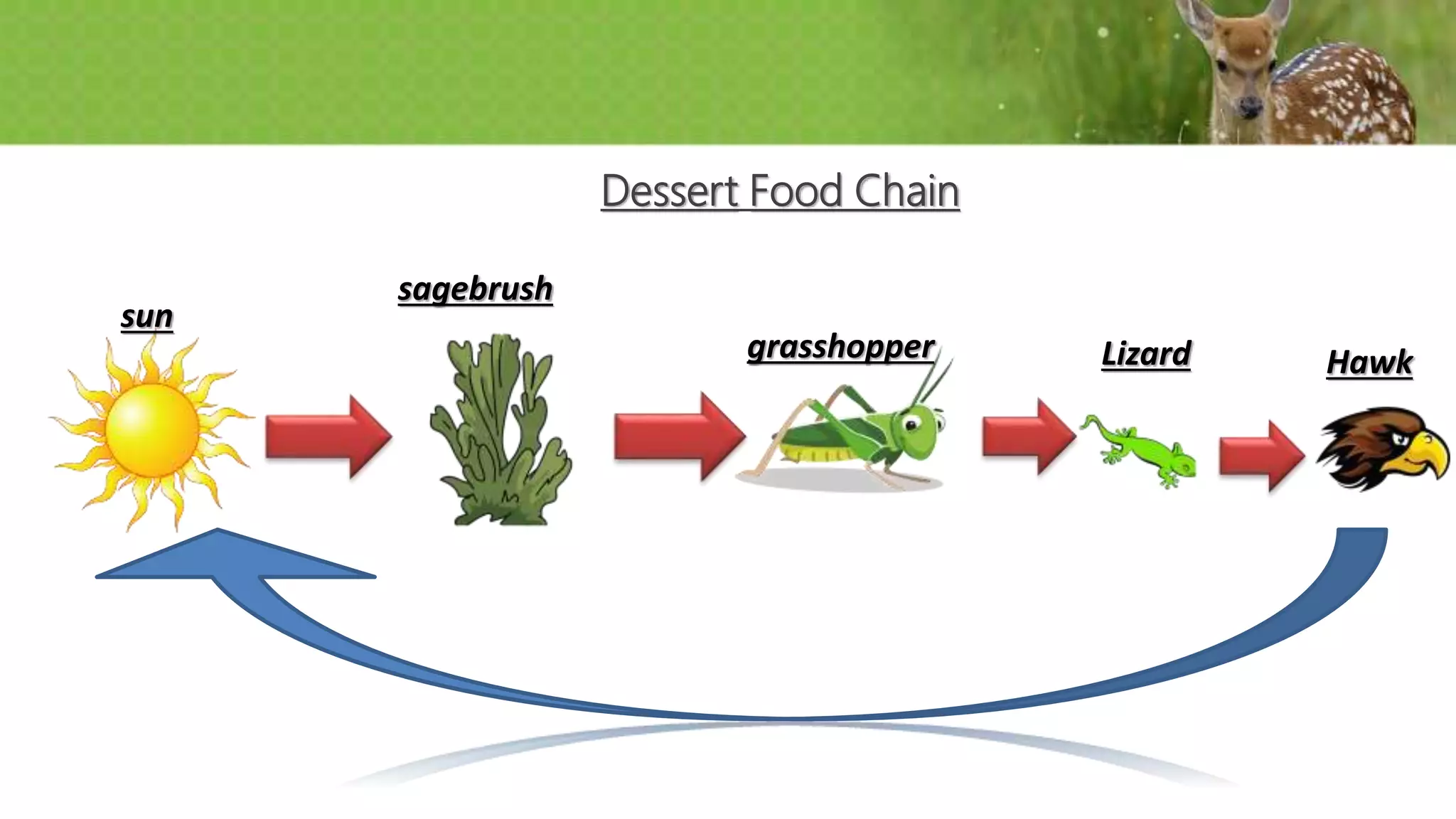 Dessert Food Chain

sun

sagebrush

grasshopper

Lizard

Hawk